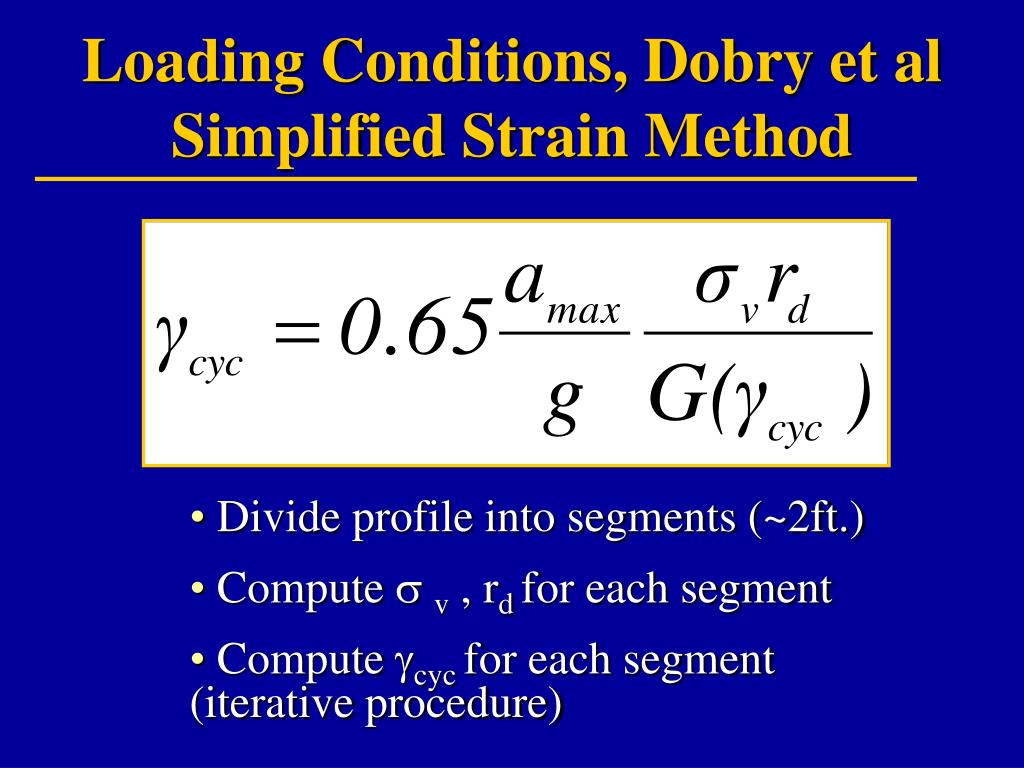 Loading Conditions, Dobry et al Simplified Strain Method

$\gamma_{cyc} = 0.65 \frac{a_{max}}{g} \frac{\sigma_v r_d}{G(\gamma_{cyc})}$

• Divide profile into segments (~2ft.)

• Compute $\sigma_v$ , $r_d$ for each segment

• Compute $\gamma_{cyc}$ for each segment (iterative procedure)